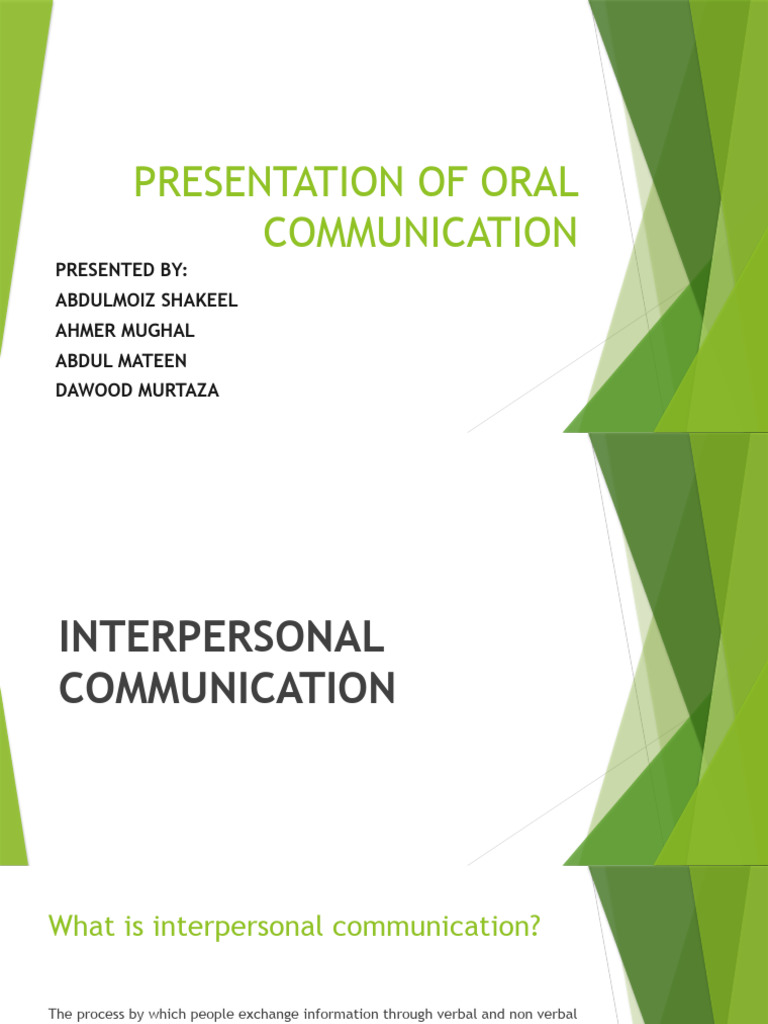 PRESENTATION OF ORAL COMMUNICATION

PRESENTED BY:
ABDULMOIZ SHAKEEL
AHMER MUGHAL
ABDUL MATEEN
DAWOOD MURTAZA

INTERPERSONAL COMMUNICATION

What is interpersonal communication?

The process by which people exchange information through verbal and non verbal